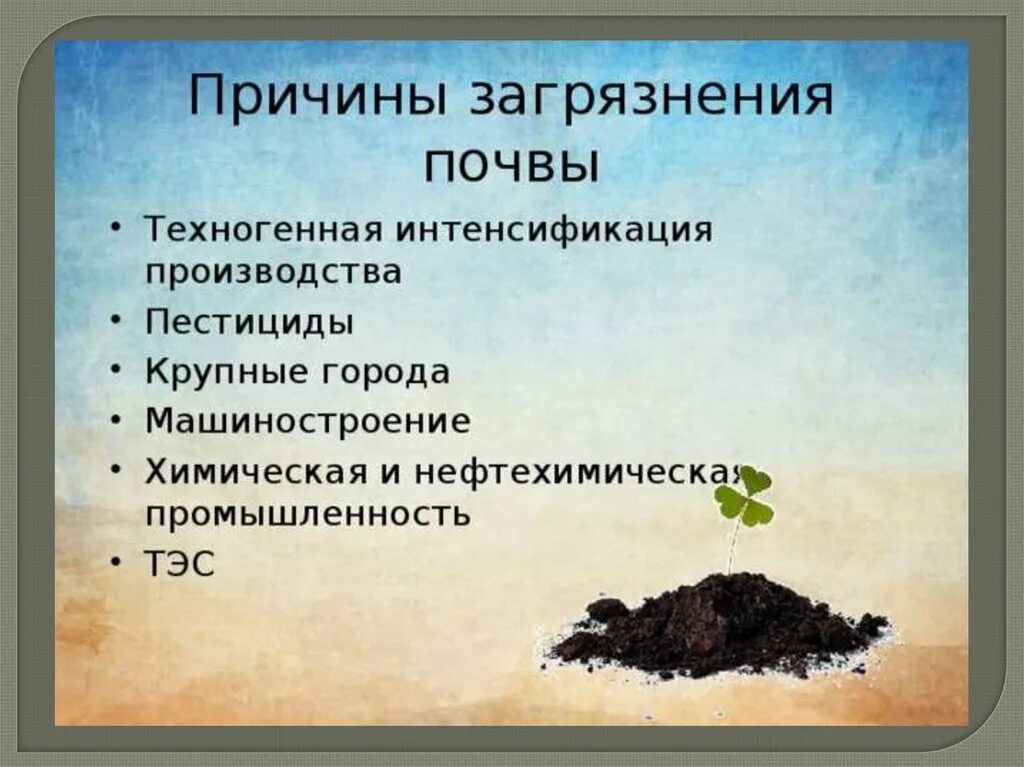 Причины загрязнения почвы

• Техногенная интенсификация производства
• Пестициды
• Крупные города
• Машиностроение
• Химическая и нефтехимическая промышленность
• ТЭС